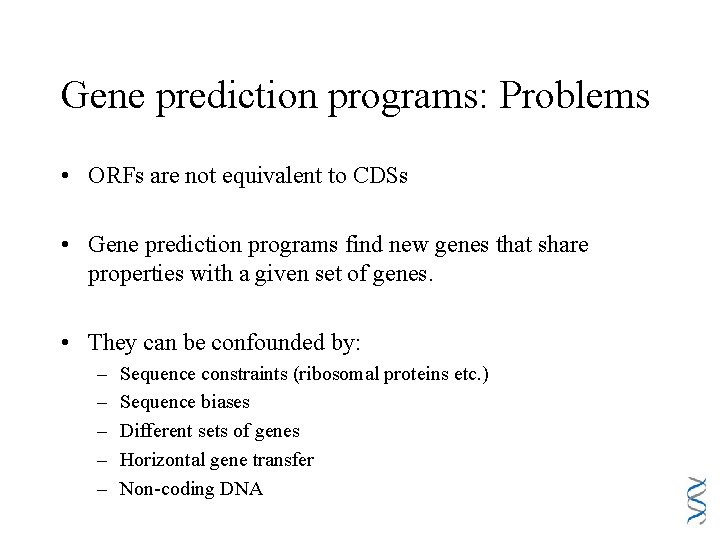 Gene prediction programs: Problems

• ORFs are not equivalent to CDSs

• Gene prediction programs find new genes that share properties with a given set of genes.

• They can be confounded by:
– Sequence constraints (ribosomal proteins etc.)
– Sequence biases
– Different sets of genes
– Horizontal gene transfer
– Non-coding DNA